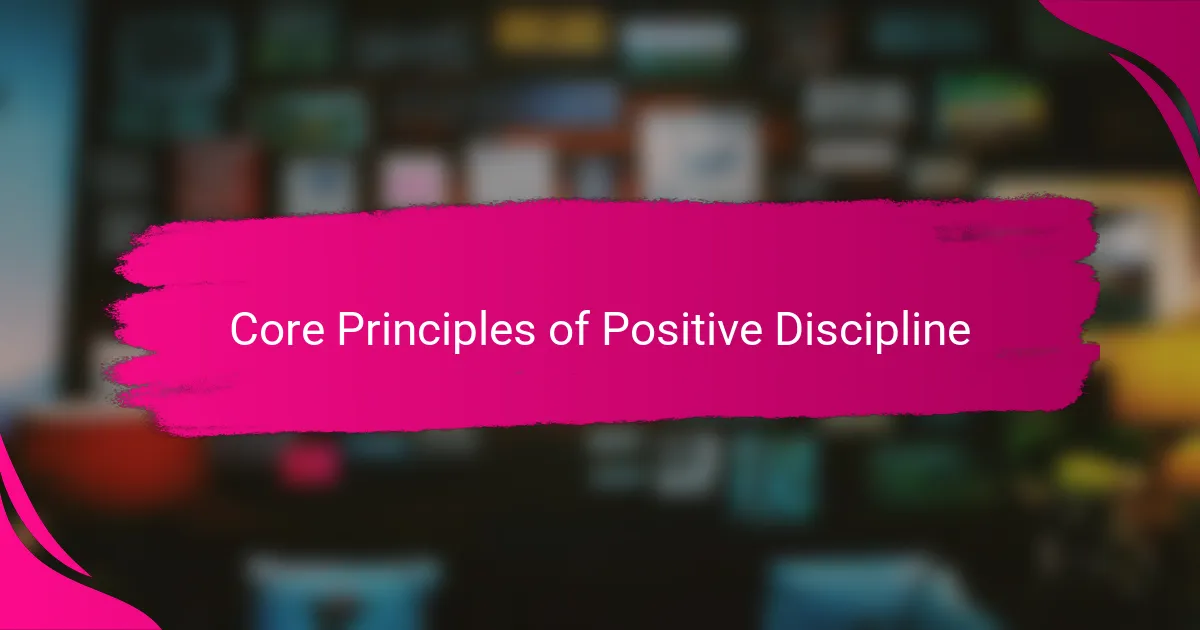 Core Principles of Positive Discipline